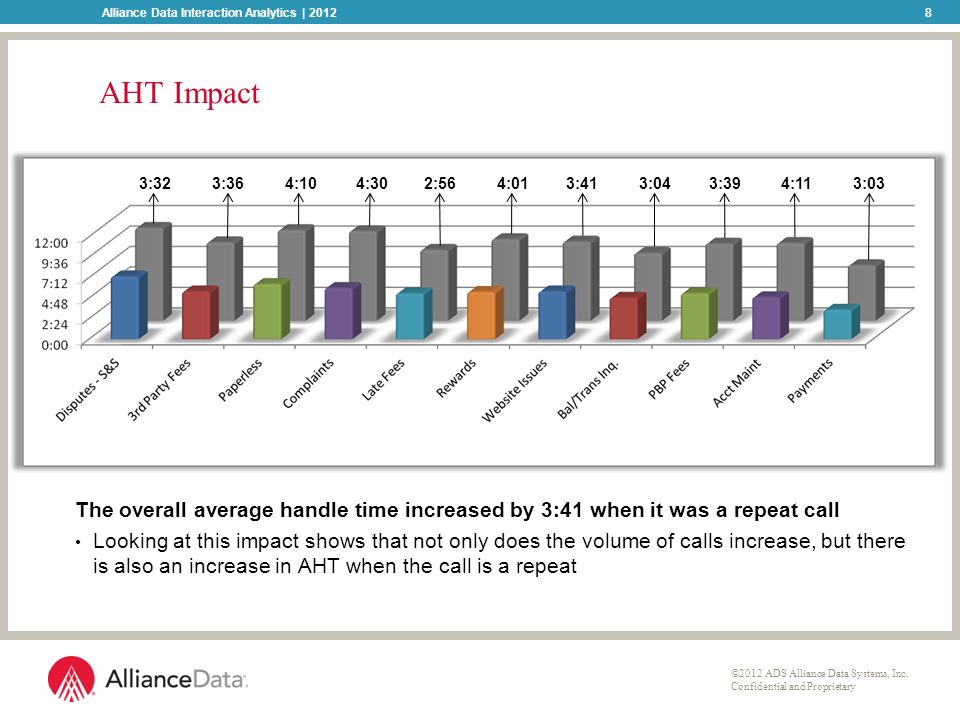 Alliance Data Interaction Analytics | 2012

8

AHT Impact

3:32 3:36 4:10 4:30 2:56 4:01 3:41 3:04 3:39 4:11 3:03

12:00
9:36
7:12
4:48
2:24
0:00

Disputes - S&S
3rd Party Fees
Paperless
Complaints
Late Fees
Rewards
Website Issues
Bal/Trans Inq.
PBP Fees
Acct Maint
Payments

The overall average handle time increased by 3:41 when it was a repeat call

• Looking at this impact shows that not only does the volume of calls increase, but there is also an increase in AHT when the call is a repeat

AllianceData.

©2012 ADS Alliance Data Systems, Inc.
Confidential and Proprietary